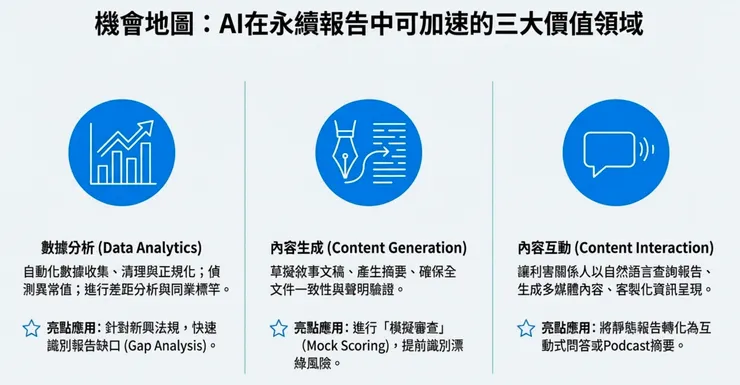 機會地圖：AI在永續報告中可加速的三大價值領域

數據分析 (Data Analytics)

自動化數據收集、清理與正規化；偵測異常值；進行差距分析與同業標竿。

亮點應用：針對新興法規，快速識別報告缺口 (Gap Analysis)。

內容生成 (Content Generation)

草擬敘事文稿、產生摘要、確保全文件一致性與聲明驗證。

亮點應用：進行「模擬審查」(Mock Scoring)，提前識別漂綠風險。

內容互動 (Content Interaction)

讓利害關係人以自然語言查詢報告、生成多媒體內容、客製化資訊呈現。

亮點應用：將靜態報告轉化為互動式問答或Podcast摘要。